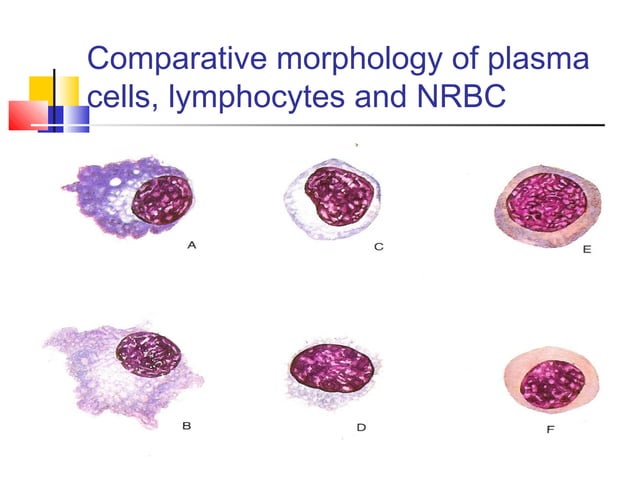 Comparative morphology of plasma cells, lymphocytes and NRBC

A

C

E

B

D

F